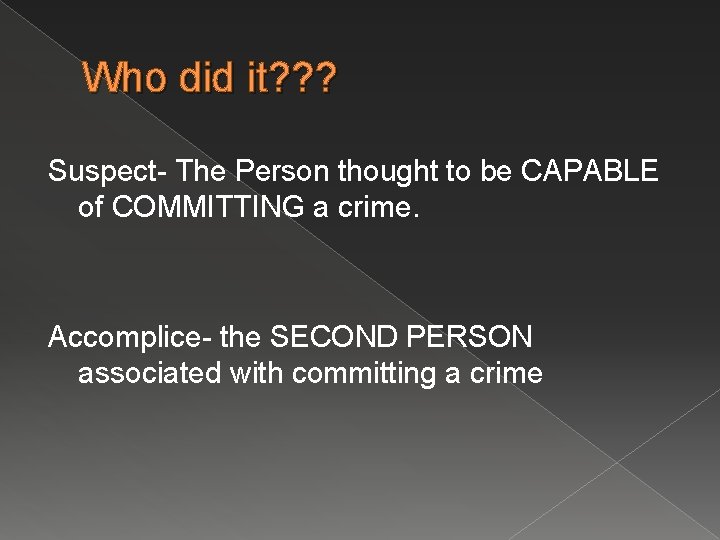 Who did it???

Suspect- The Person thought to be CAPABLE of COMMITTING a crime.

Accomplice- the SECOND PERSON associated with committing a crime